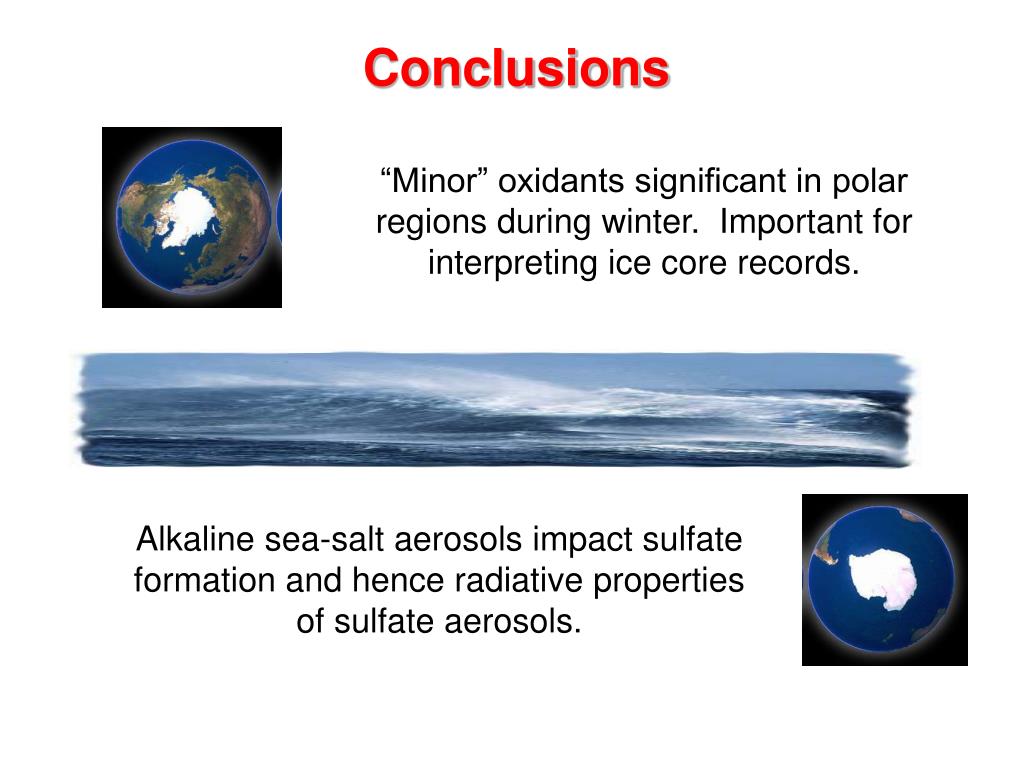 Conclusions

“Minor” oxidants significant in polar regions during winter. Important for interpreting ice core records.

Alkaline sea-salt aerosols impact sulfate formation and hence radiative properties of sulfate aerosols.